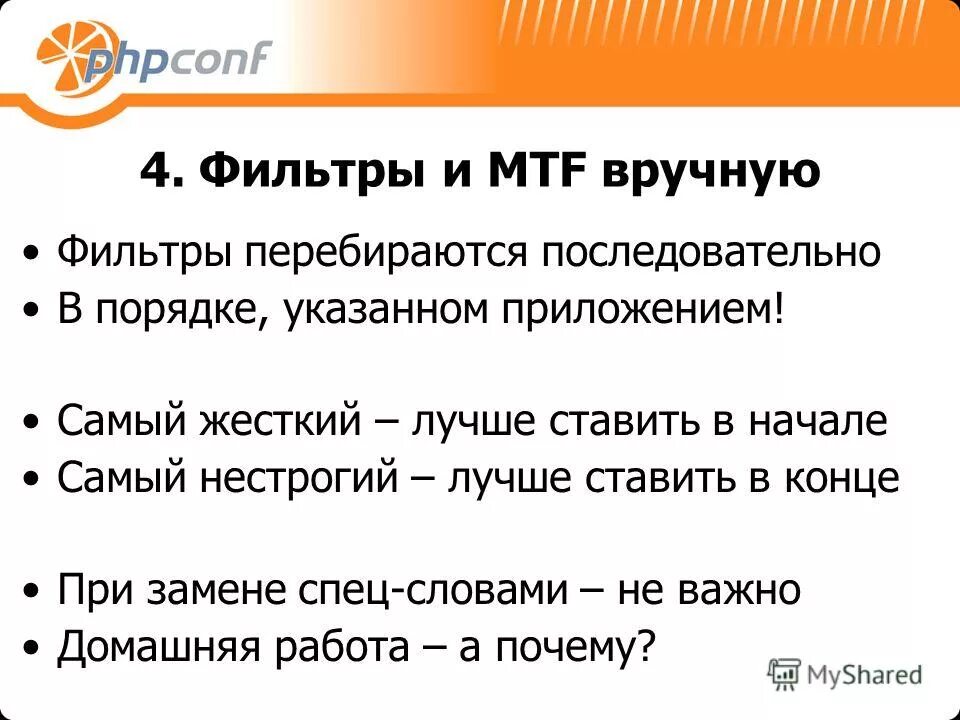 phpconf

4. Фильтры и MTF вручную

• Фильтры перебираются последовательно
• В порядке, указанном приложением!

• Самый жесткий – лучше ставить в начале
• Самый нестрогий – лучше ставить в конце

• При замене спец-словами – не важно
• Домашняя работа – а почему?

MyShared